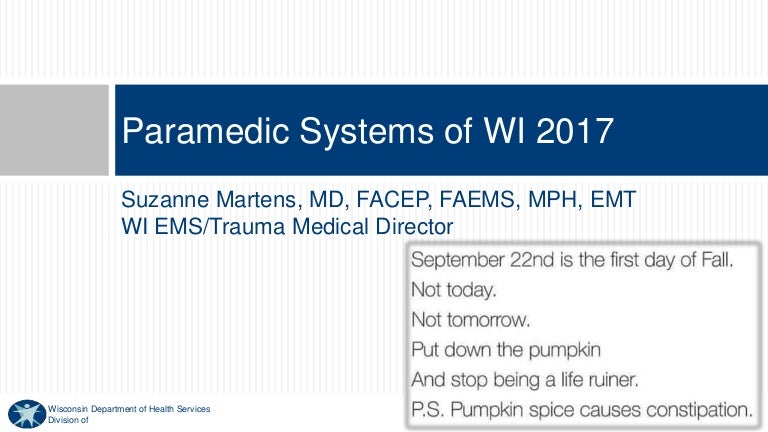 Paramedic Systems of WI 2017

Suzanne Martens, MD, FACEP, FAEMS, MPH, EMT
WI EMS/Trauma Medical Director

September 22nd is the first day of Fall.
Not today.
Not tomorrow.
Put down the pumpkin
And stop being a life ruiner.
P.S. Pumpkin spice causes constipation.

Wisconsin Department of Health Services
Division of